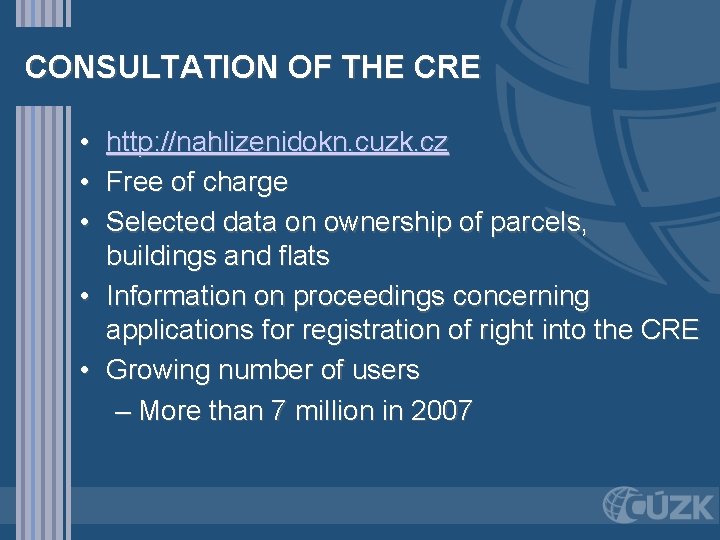 CONSULTATION OF THE CRE

• http://nahlizenidokn.cuzk.cz
• Free of charge
• Selected data on ownership of parcels, buildings and flats
• Information on proceedings concerning applications for registration of right into the CRE
• Growing number of users
– More than 7 million in 2007

ČÚZK